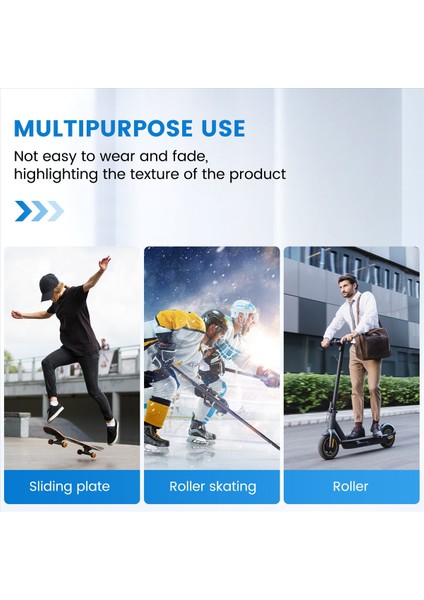 MULTIPURPOSE USE

Not easy to wear and fade, highlighting the texture of the product

Sliding plate

Roller skating

Roller